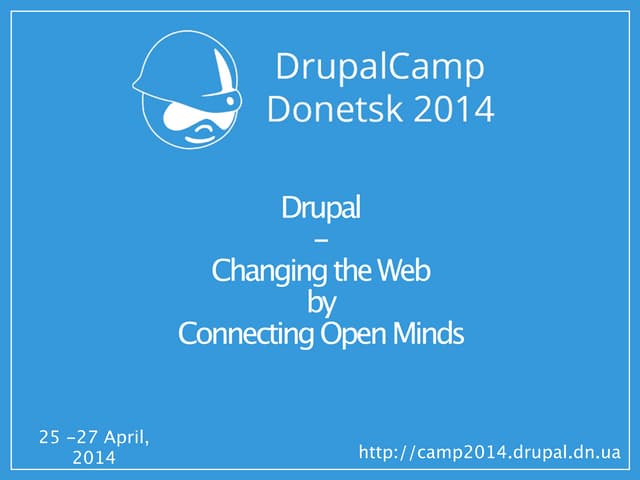 DrupalCamp
Donetsk 2014

Drupal
–
Changing the Web
by
Connecting Open Minds

25 –27 April,
2014

http://camp2014.drupal.dn.ua